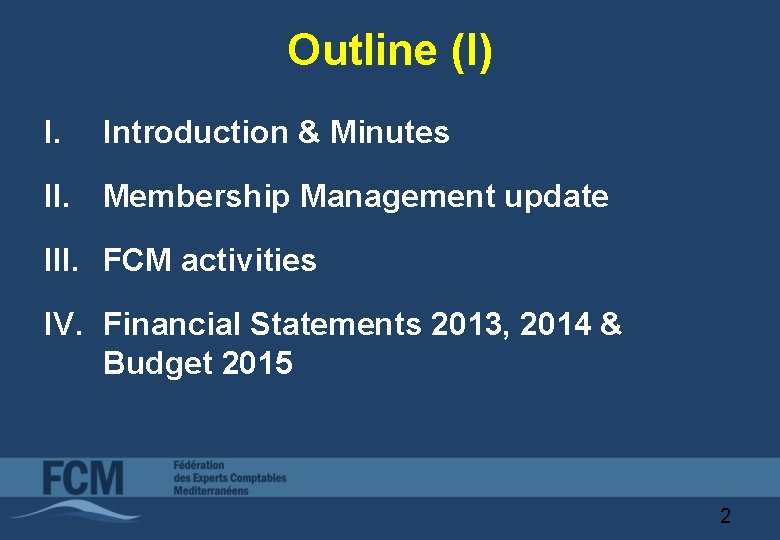 Outline (I)

I. Introduction & Minutes

II. Membership Management update

III. FCM activities

IV. Financial Statements 2013, 2014 & Budget 2015

FCM Fédération des Experts Comptables Mediterranéens

2